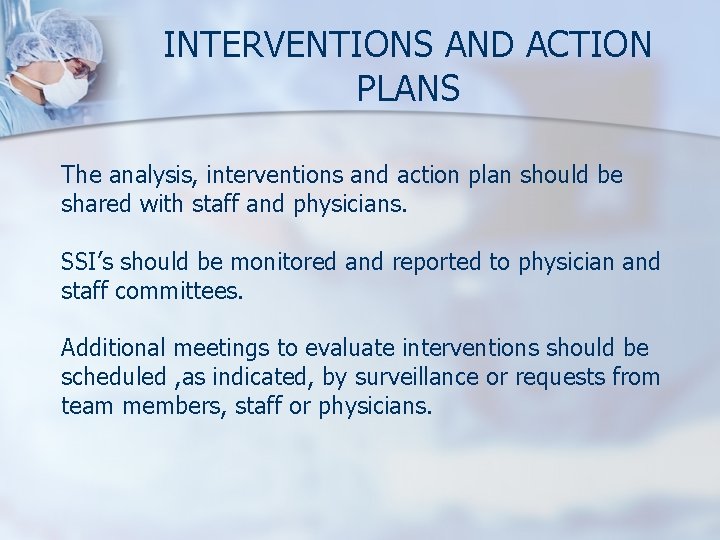 INTERVENTIONS AND ACTION PLANS

The analysis, interventions and action plan should be shared with staff and physicians.

SSI’s should be monitored and reported to physician and staff committees.

Additional meetings to evaluate interventions should be scheduled ,as indicated, by surveillance or requests from team members, staff or physicians.